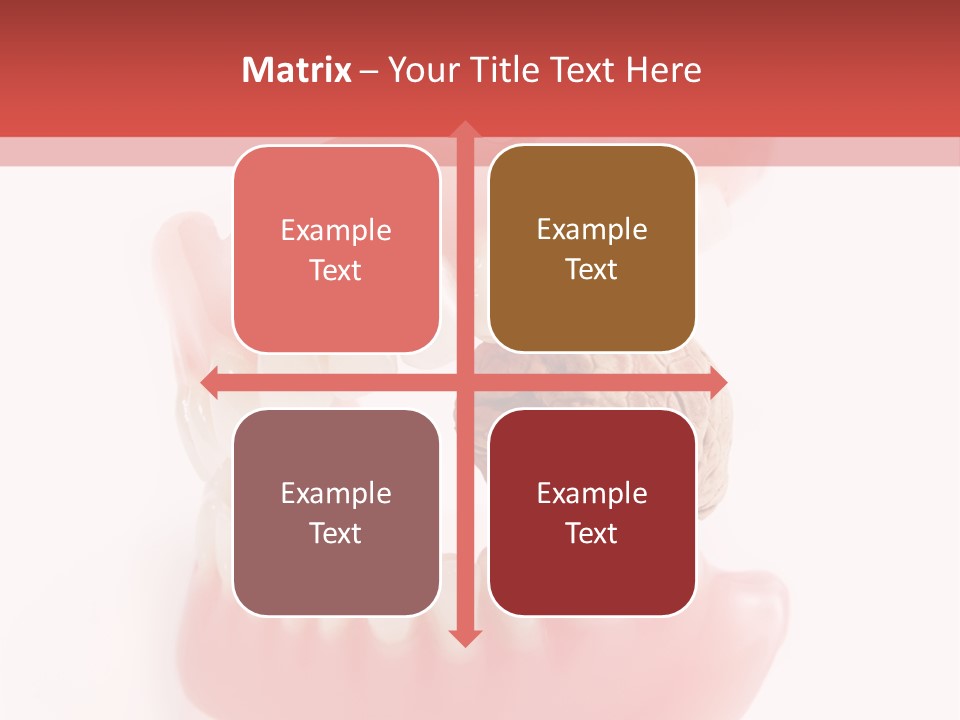 Matrix – Your Title Text Here

Example Text

Example Text

Example Text

Example Text